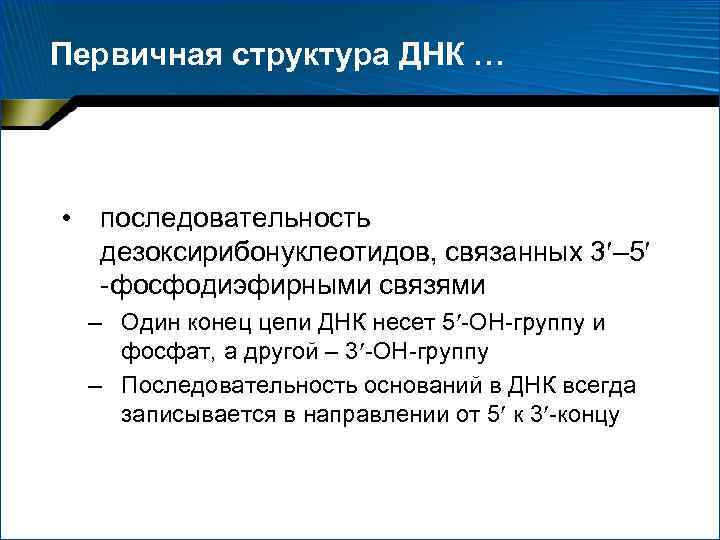 Первичная структура ДНК …

• последовательность дезоксирибонуклеотидов, связанных 3′–5′ -фосфодиэфирными связями
– Один конец цепи ДНК несет 5′-ОН-группу и фосфат, а другой – 3′-ОН-группу
– Последовательность оснований в ДНК всегда записывается в направлении от 5′ к 3′-концу